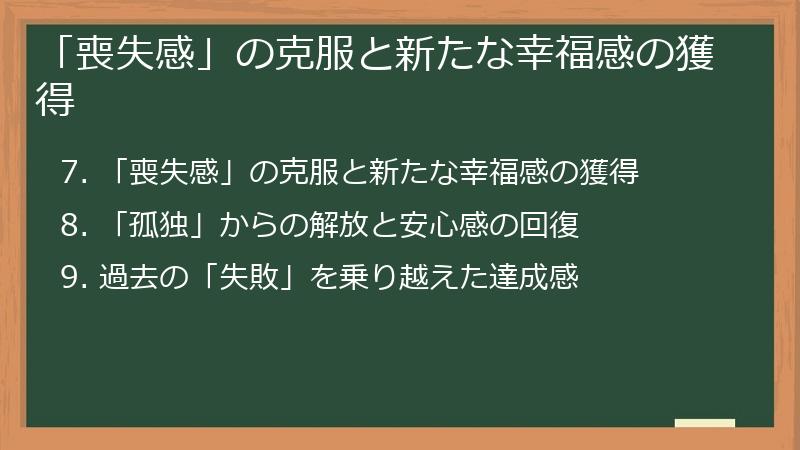 「喪失感」の克服と新たな幸福感の獲得

7. 「喪失感」の克服と新たな幸福感の獲得

8. 「孤独」からの解放と安心感の回復

9. 過去の「失敗」を乗り越えた達成感